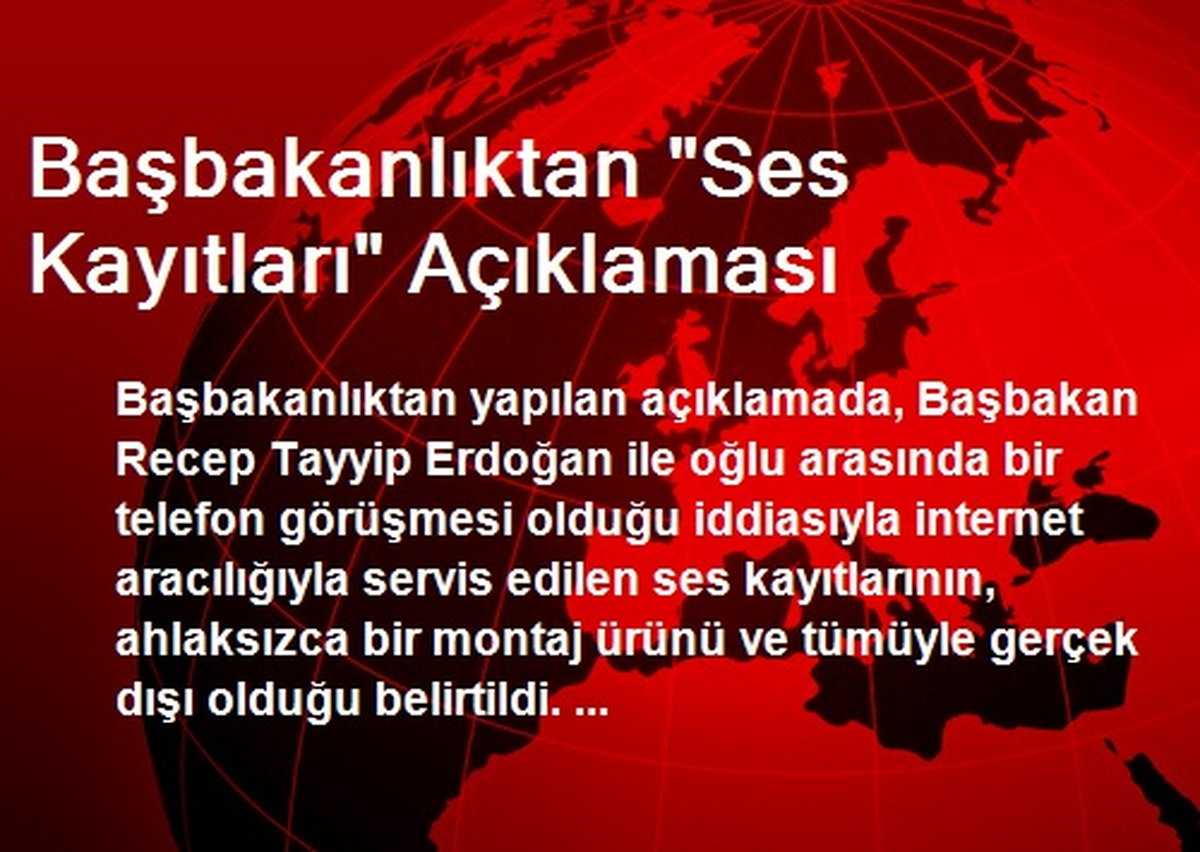 Başbakanlıktan "Ses Kayıtları" Açıklaması

Başbakanlıktan yapılan açıklamada, Başbakan Recep Tayyip Erdoğan ile oğlu arasında bir telefon görüşmesi olduğu iddiasıyla internet aracılığıyla servis edilen ses kayıtlarının, ahlaksızca bir montaj ürünü ve tümüyle gerçek dışı olduğu belirtildi. ...